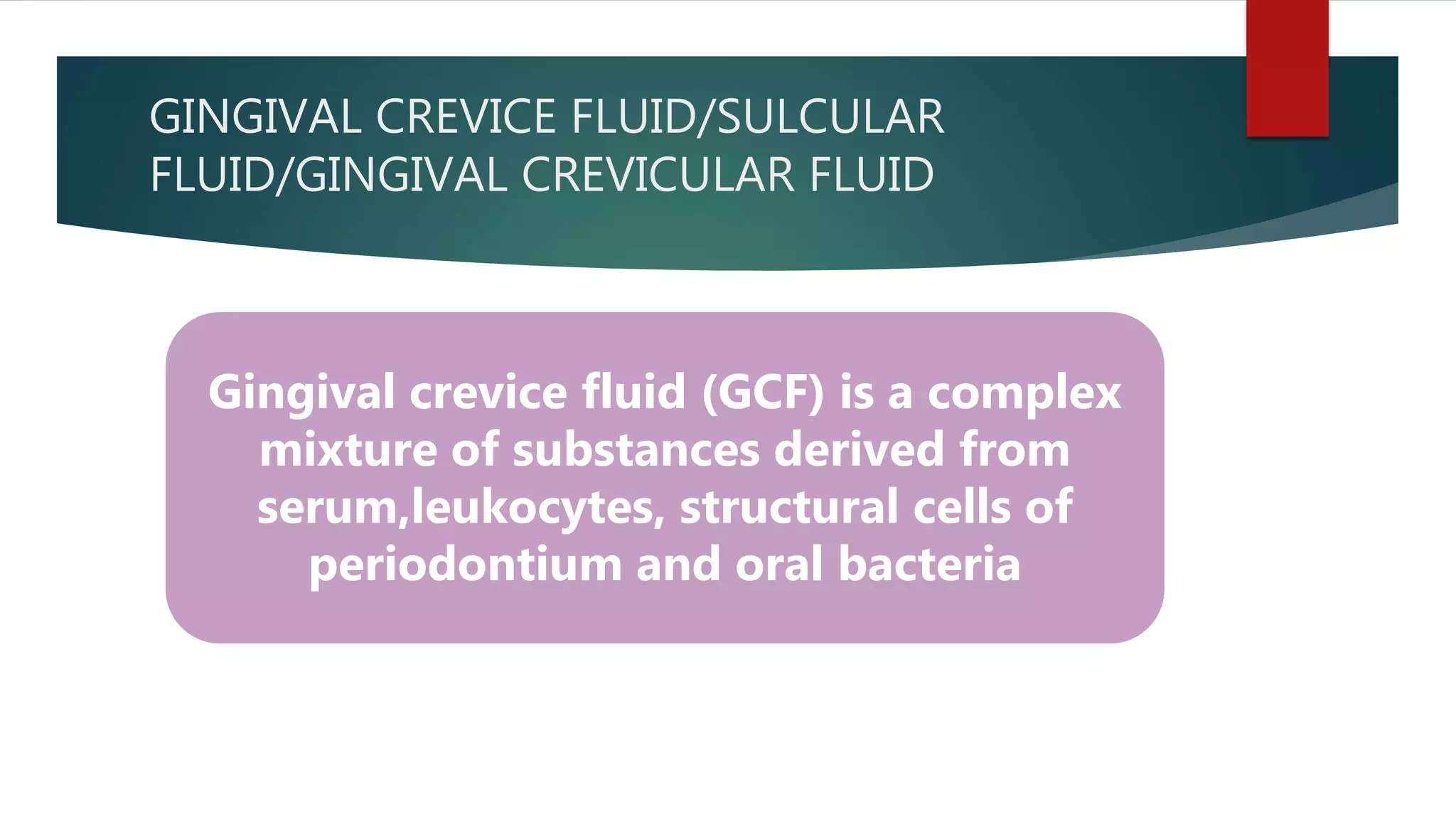 GINGIVAL CREVICE FLUID/SULCULAR FLUID/GINGIVAL CREVICULAR FLUID

Gingival crevice fluid (GCF) is a complex mixture of substances derived from serum,leukocytes, structural cells of periodontium and oral bacteria